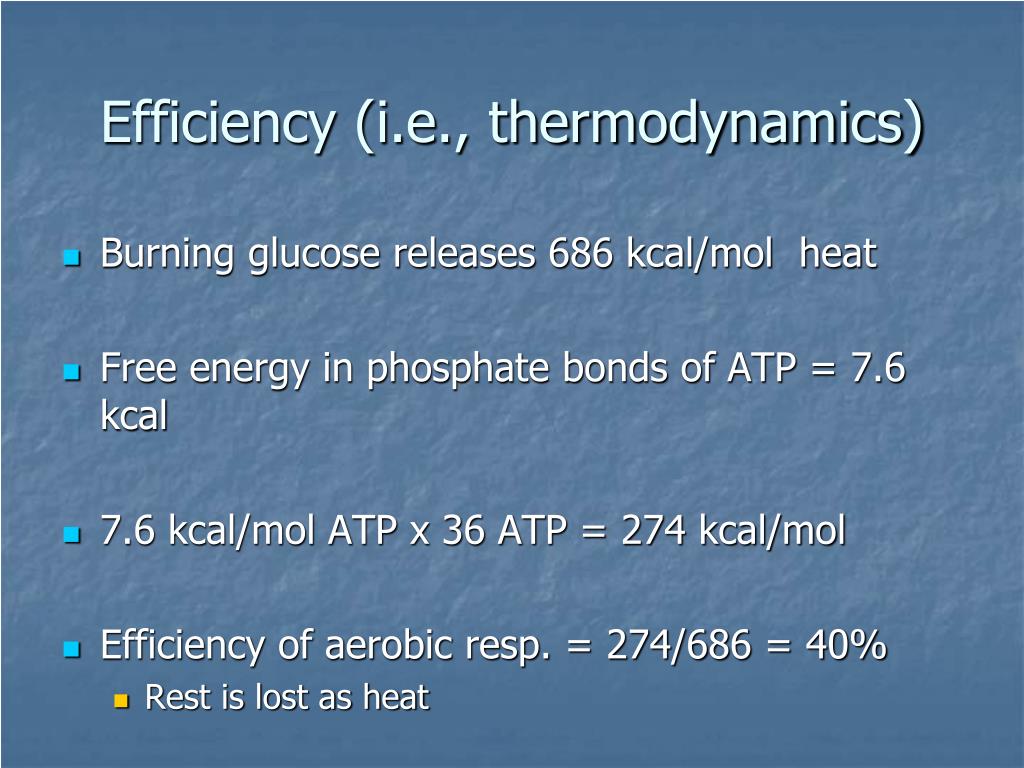 Efficiency (i.e., thermodynamics)

Burning glucose releases 686 kcal/mol heat

Free energy in phosphate bonds of ATP = 7.6 kcal

7.6 kcal/mol ATP x 36 ATP = 274 kcal/mol

Efficiency of aerobic resp. = 274/686 = 40%

Rest is lost as heat